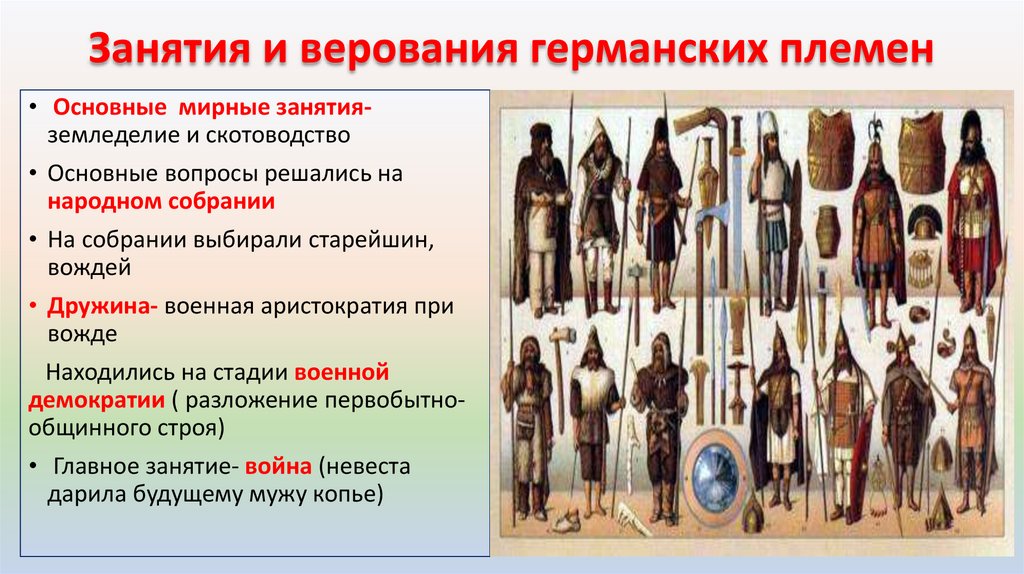 Занятия и верования германских племен

• Основные мирные занятия- земледелие и скотоводство

• Основные вопросы решались на народном собрании

• На собрании выбирали старейшин, вождей

• Дружина- военная аристократия при вожде

Находились на стадии военной демократии ( разложение первобытно-общинного строя)

• Главное занятие- война (невеста дарила будущему мужу копье)